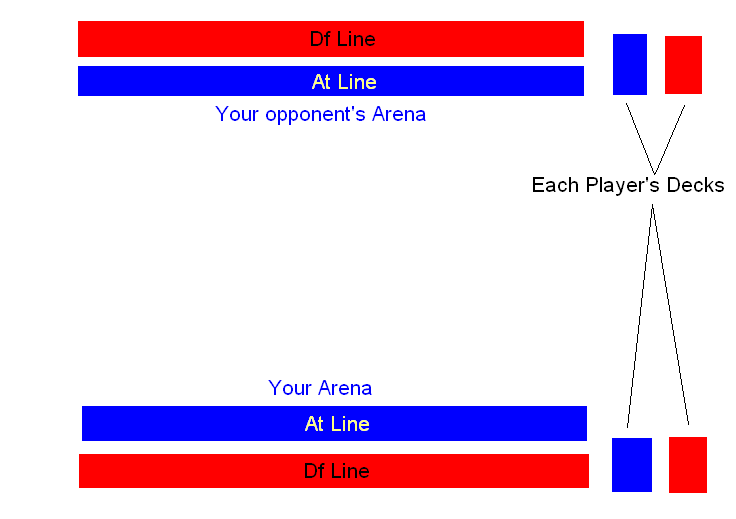 Df Line

At Line

Your opponent's Arena

Each Player's Decks

Your Arena

At Line

Df Line